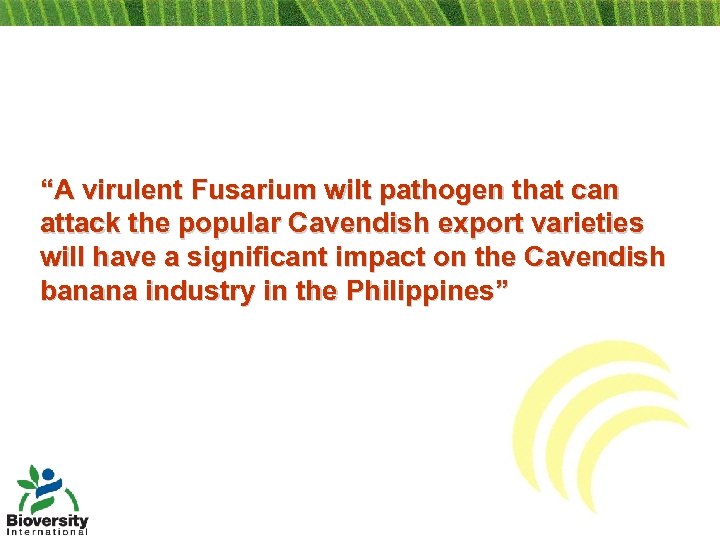 “A virulent Fusarium wilt pathogen that can attack the popular Cavendish export varieties will have a significant impact on the Cavendish banana industry in the Philippines”

Bioversity
International